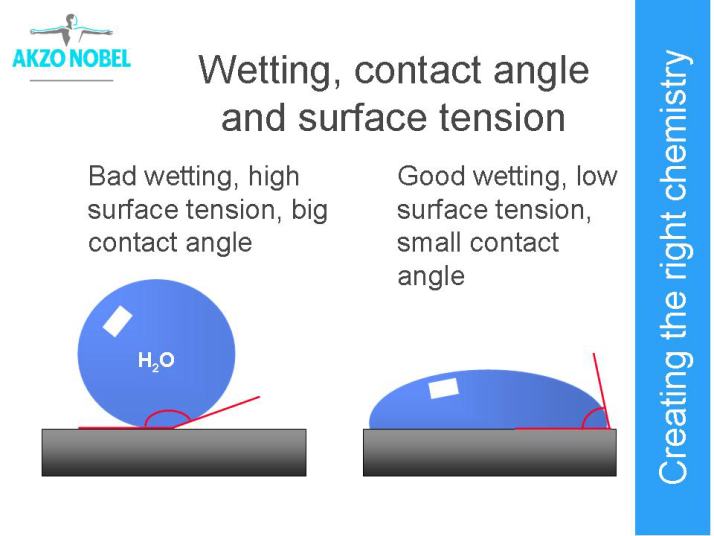 AKZO NOBEL

Wetting, contact angle and surface tension

Bad wetting, high surface tension, big contact angle

Good wetting, low surface tension, small contact angle

$H_2O$

Creating the right chemistry